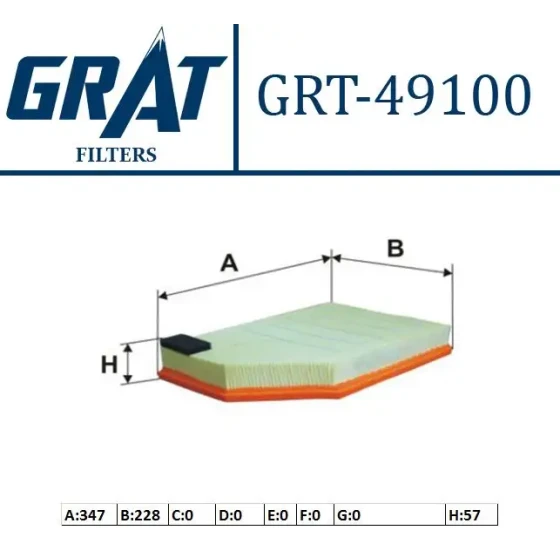 GRAT
FILTERS

GRT-49100

A

B

H

| A:347 | B:228 | C:0 | D:0 | E:0 | F:0 | G:0 | H:57 |
|---|---|---|---|---|---|---|---|